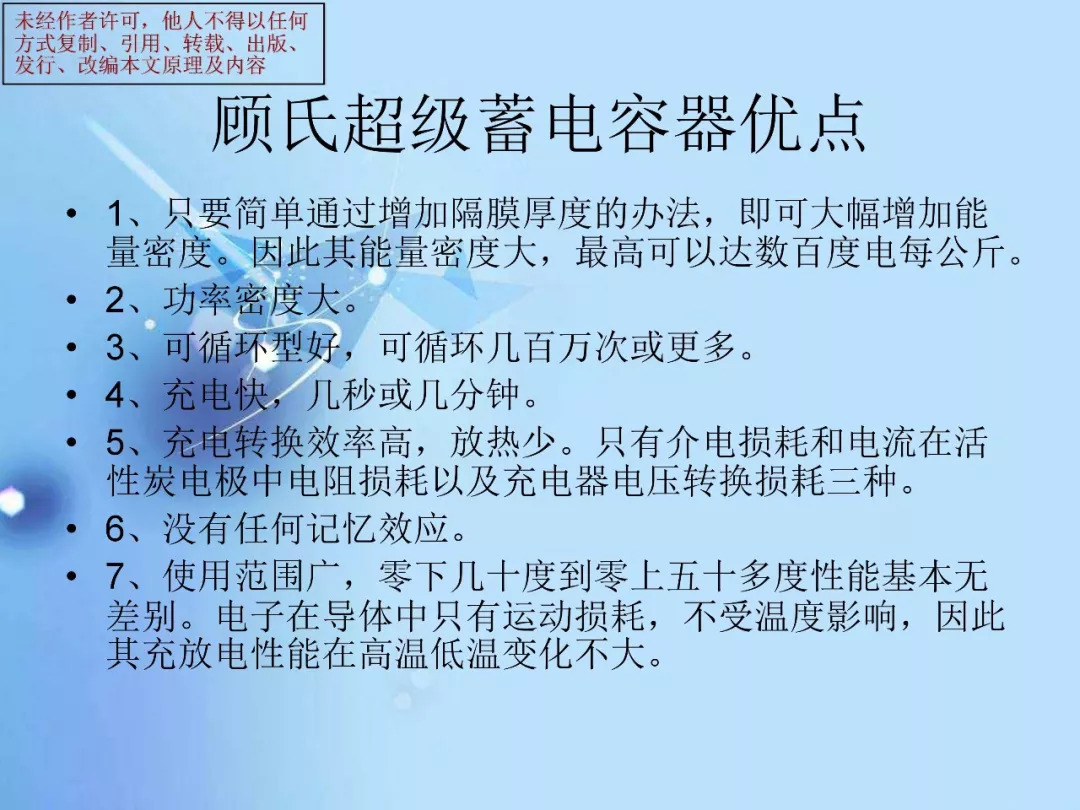 未经作者许可，他人不得以任何方式复制、引用、转载、出版、发行、改编本文原理及内容

顾氏超级蓄电容器优点

• 1、只要简单通过增加隔膜厚度的办法，即可大幅增加能量密度。因此其能量密度大，最高可以达数百度电每公斤。
• 2、功率密度大。
• 3、可循环型好，可循环几百万次或更多。
• 4、充电快，几秒或几分钟。
• 5、充电转换效率高，放热少。只有介电损耗和电流在活性炭电极中电阻损耗以及充电器电压转换损耗三种。
• 6、没有任何记忆效应。
• 7、使用范围广，零下几十度到零上五十多度性能基本无差别。电子在导体中只有运动损耗，不受温度影响，因此其充放电性能在高温低温变化不大。